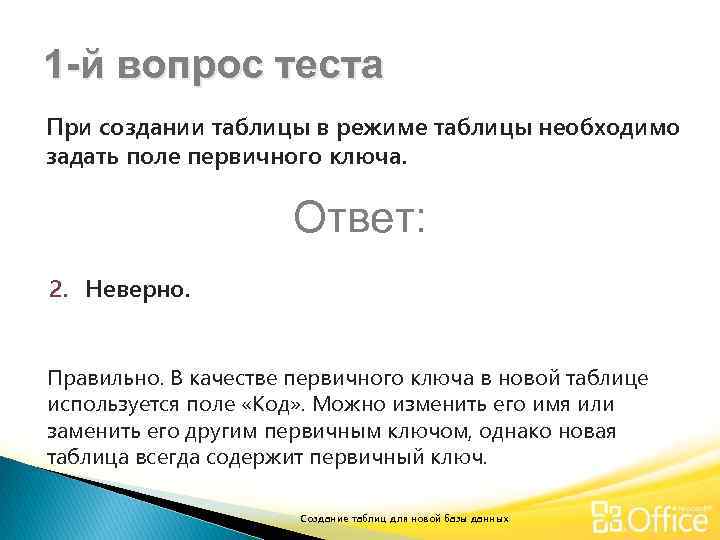 1-й вопрос теста

При создании таблицы в режиме таблицы необходимо задать поле первичного ключа.

Ответ:

2. Неверно.

Правильно. В качестве первичного ключа в новой таблице используется поле «Код». Можно изменить его имя или заменить его другим первичным ключом, однако новая таблица всегда содержит первичный ключ.

Создание таблиц для новой базы данных

Microsoft Office